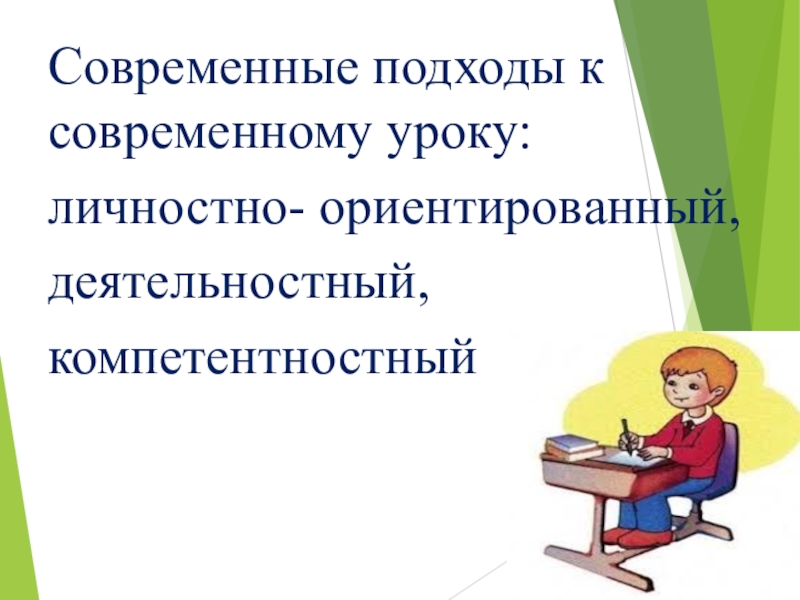 Современные подходы к современному уроку:

личностно- ориентированный,

деятельностный,

компетентностный